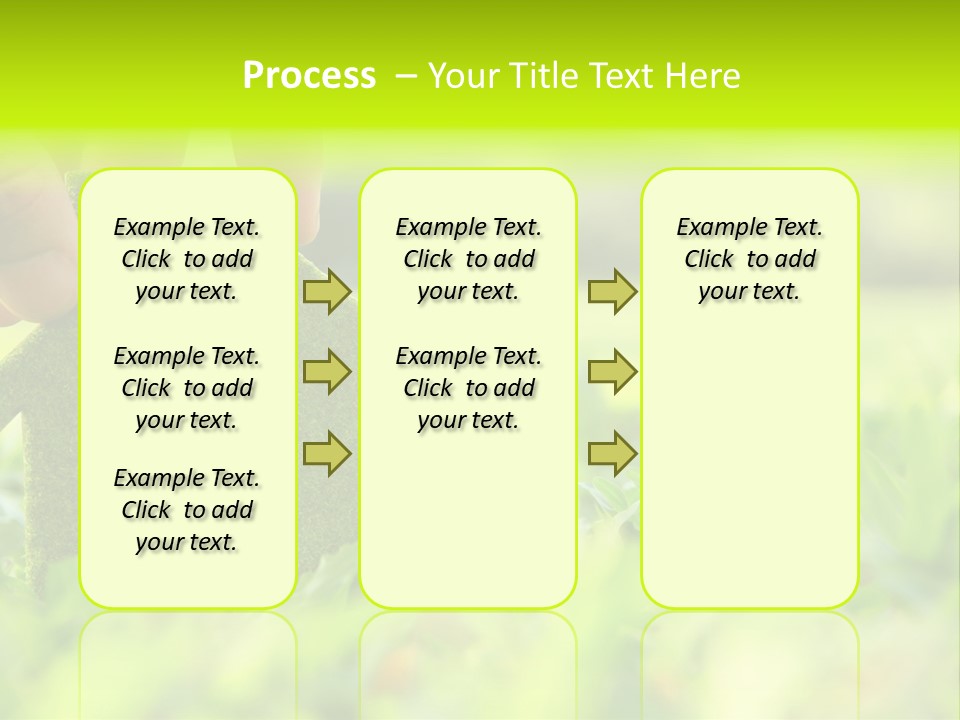 Process – Your Title Text Here

Example Text. Click to add your text.

Example Text. Click to add your text.

Example Text. Click to add your text.

Example Text. Click to add your text.

Example Text. Click to add your text.

Example Text. Click to add your text.